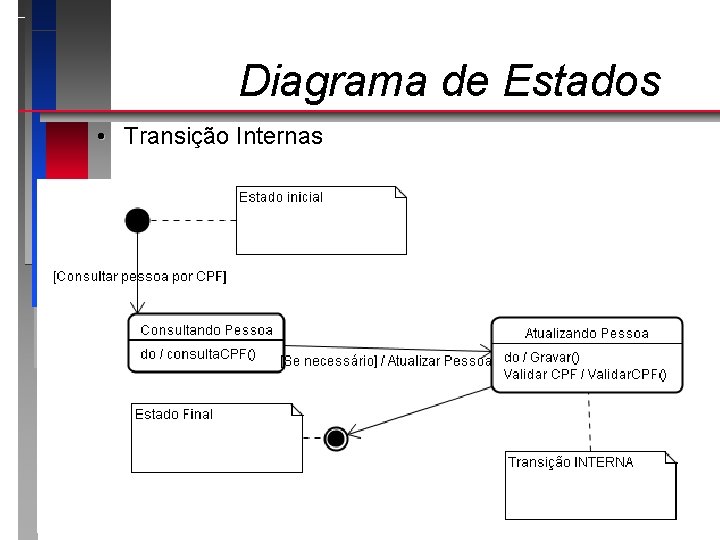 Diagrama de Estados

• Transição Internas

Estado inicial

[Consultar pessoa por CPF]

Consultando Pessoa
do / consultaCPF()

[Se necessário] / Atualizar Pessoa

Atualizando Pessoa
do / Gravar()
Validar CPF / ValidarCPF()

Estado Final

Transição INTERNA